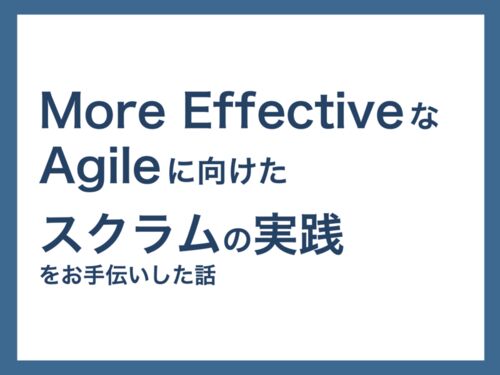 More Effectiveな
Agileに向けた
スクラムの実践
をお手伝いした話